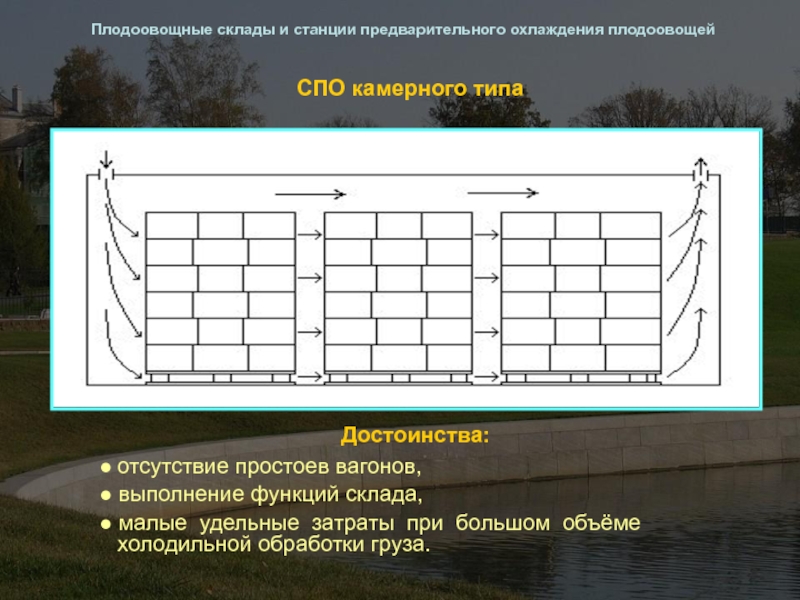 Плодоовощные склады и станции предварительного охлаждения плодоовощей

СПО камерного типа

Достоинства:

● отсутствие простоев вагонов,

● выполнение функций склада,

● малые удельные затраты при большом объёме холодильной обработки груза.